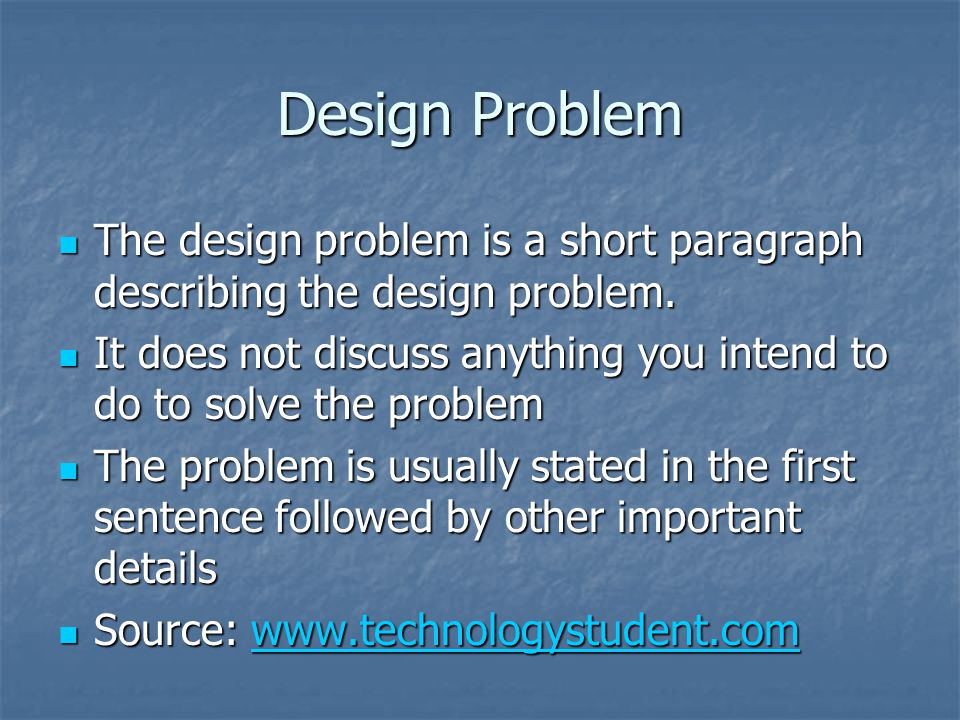 Design Problem

- The design problem is a short paragraph describing the design problem.
- It does not discuss anything you intend to do to solve the problem
- The problem is usually stated in the first sentence followed by other important details
- Source: www.technologystudent.com